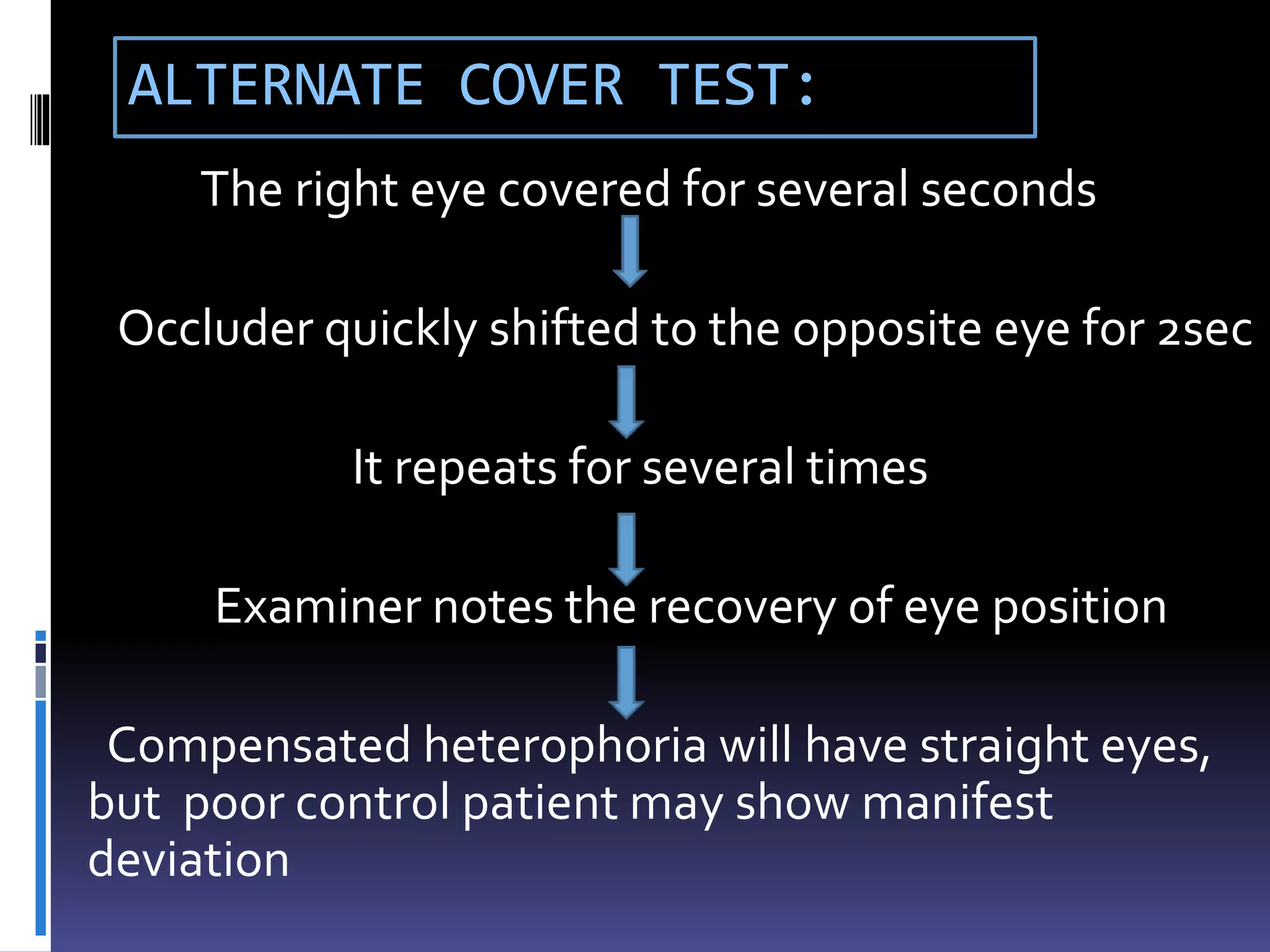 ALTERNATE COVER TEST:

The right eye covered for several seconds

Occluder quickly shifted to the opposite eye for 2sec

It repeats for several times

Examiner notes the recovery of eye position

Compensated heterophoria will have straight eyes, but poor control patient may show manifest deviation